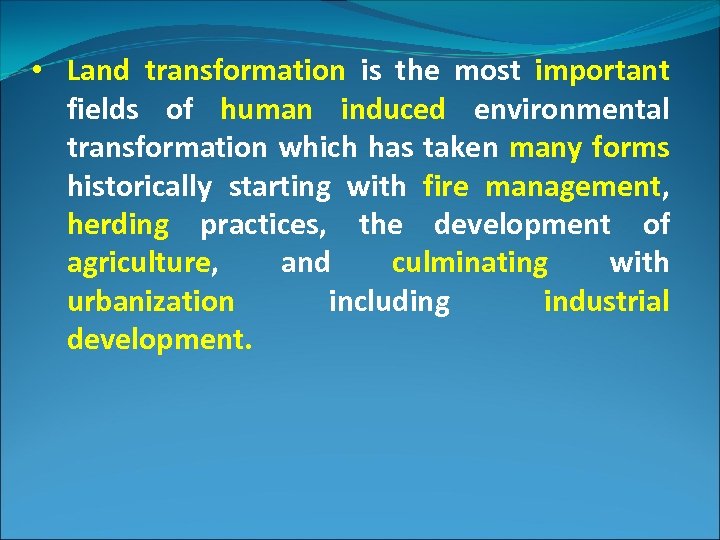 • Land transformation is the most important fields of human induced environmental transformation which has taken many forms historically starting with fire management, herding practices, the development of agriculture, and culminating with urbanization including industrial development.